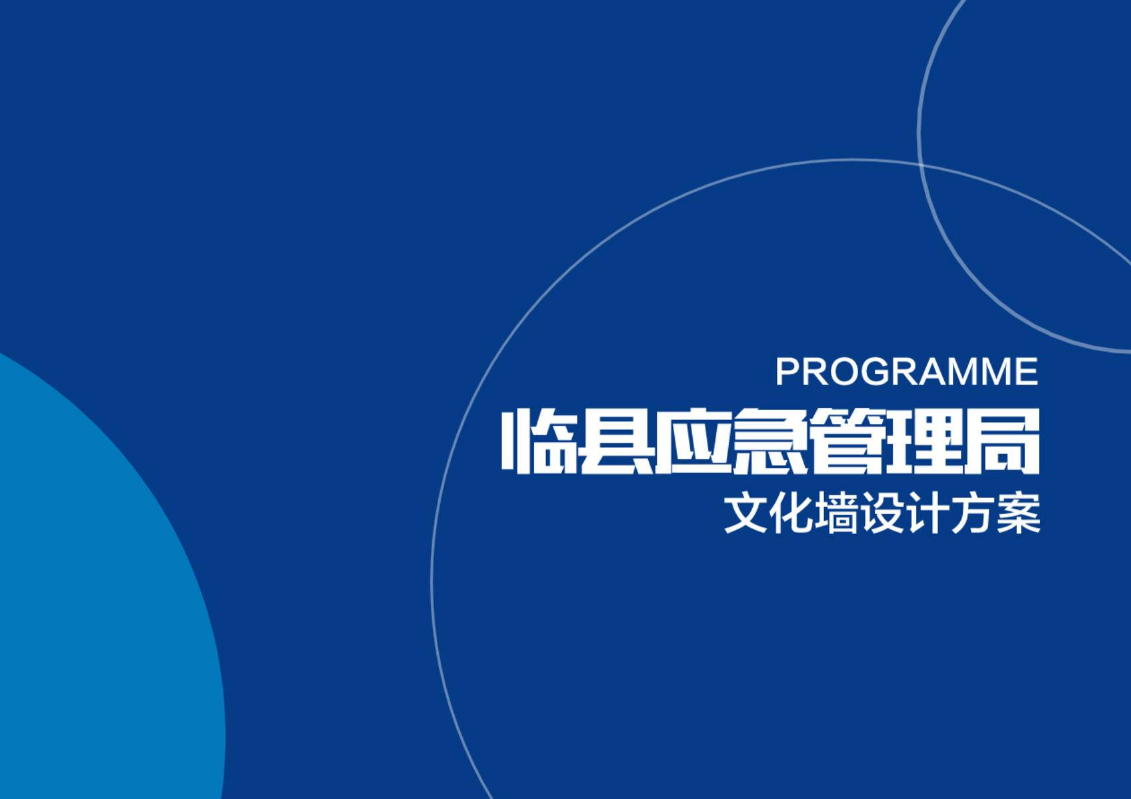 PROGRAMME

临县应急管理局

文化墙设计方案